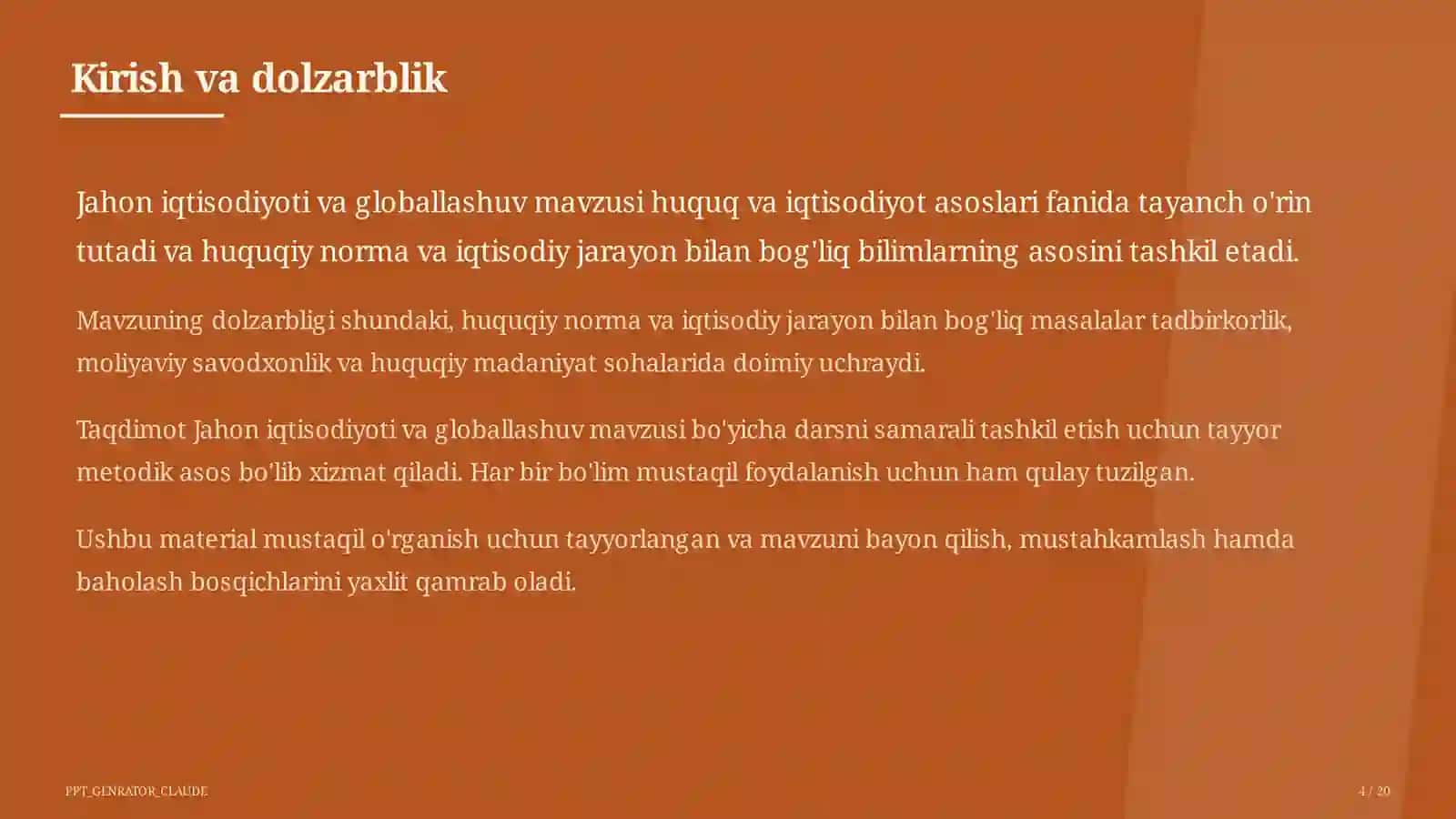 Kirish va dolzarblik

Jahon iqtisodiyoti va globallashuv mavzusi huquq va iqtisodiyot asoslari fanida tayanch o'rin tutadi va huquqiy norma va iqtisodiy jarayon bilan bog'liq bilimlarning asosini tashkil etadi.

Mavzuning dolzarbligi shundaki, huquqiy norma va iqtisodiy jarayon bilan bog'liq masalalar tadbirkorlik, moliyaviy savodxonlik va huquqiy madaniyat sohalarida doimiy uchraydi.

Taqdimot Jahon iqtisodiyoti va globallashuv mavzusi bo'yicha darsni samarali tashkil etish uchun tayyor metodik asos bo'lib xizmat qiladi. Har bir bo'lim mustaqil foydalanish uchun ham qulay tuzilgan.

Ushbu material mustaqil o'rganish uchun tayyorlangan va mavzuni bayon qilish, mustahkamlash hamda baholash bosqichlarini yaxlit qamrab oladi.

PPT_GENRATOR_CLAUDE

4 / 20